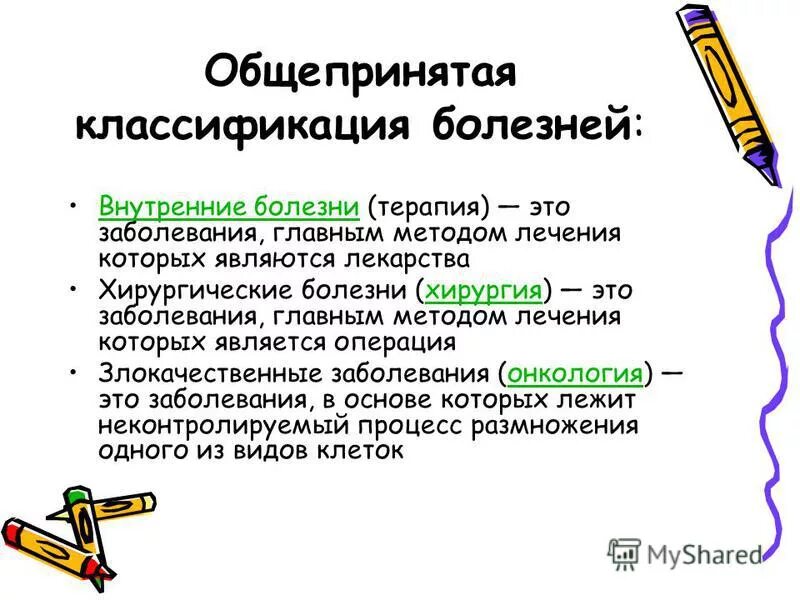 Общепринятая классификация болезней:

• Внутренние болезни (терапия) — это заболевания, главным методом лечения которых являются лекарства

• Хирургические болезни (хирургия) — это заболевания, главным методом лечения которых является операция

• Злокачественные заболевания (онкология) — это заболевания, в основе которых лежит неконтролируемый процесс размножения одного из видов клеток

MyShared